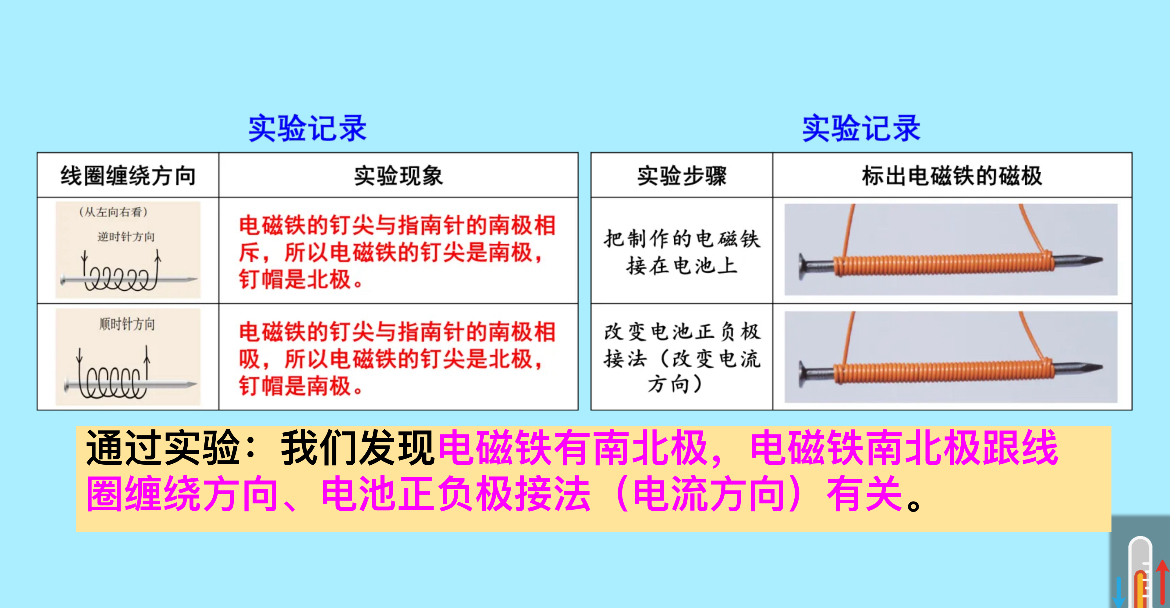 实验记录

| 线圈缠绕方向 | 实验现象 |
|---|---|
| （从左向右看） 逆时针方向 | 电磁铁的钉尖与指南针的南极相斥，所以电磁铁的钉尖是南极，钉帽是北极。 |
| 顺时针方向 | 电磁铁的钉尖与指南针的南极相吸，所以电磁铁的钉尖是北极，钉帽是南极。 |

实验记录

| 实验步骤 | 标出电磁铁的磁极 |
|---|---|
| 把制作的电磁铁接在电池上 | |
| 改变电池正负极接法（改变电流方向） | |

通过实验：我们发现电磁铁有南北极，电磁铁南北极跟线圈缠绕方向、电池正负极接法（电流方向）有关。